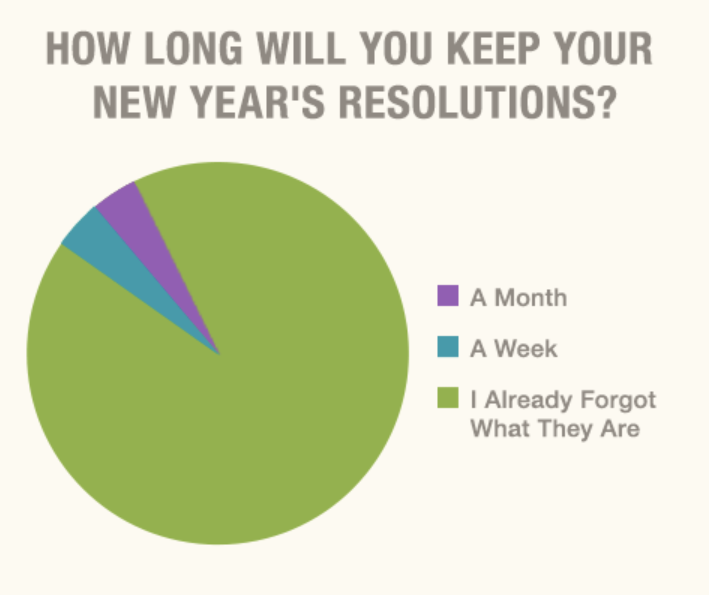 HOW LONG WILL YOU KEEP YOUR NEW YEAR'S RESOLUTIONS?

A Month

A Week

I Already Forgot What They Are